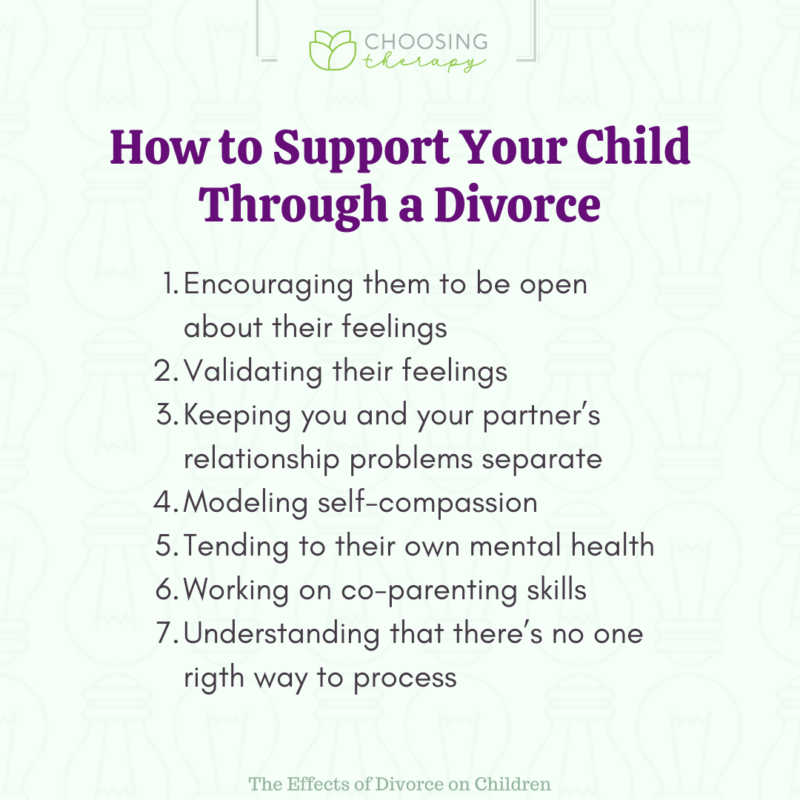 CHOOSING therapy

How to Support Your Child Through a Divorce

1. Encouraging them to be open about their feelings
2. Validating their feelings
3. Keeping you and your partner's relationship problems separate
4. Modeling self-compassion
5. Tending to their own mental health
6. Working on co-parenting skills
7. Understanding that there's no one rigth way to process

The Effects of Divorce on Children